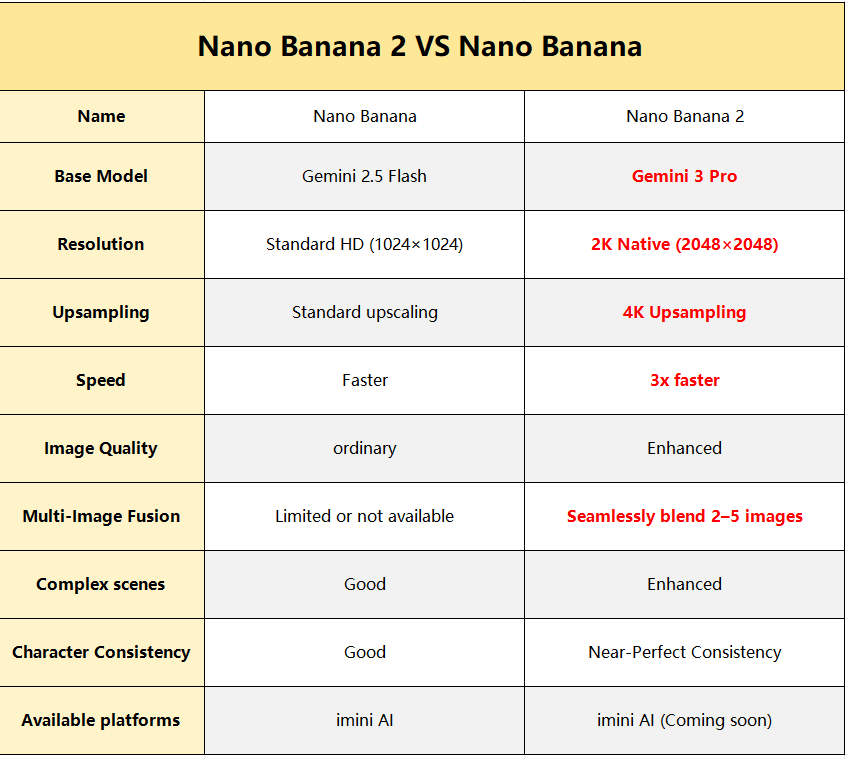 Nano Banana 2 VS Nano Banana

| Name | Nano Banana | Nano Banana 2 |
|---|---|---|
| Base Model | Gemini 2.5 Flash | Gemini 3 Pro |
| Resolution | Standard HD (1024×1024) | 2K Native (2048×2048) |
| Upsampling | Standard upscaling | 4K Upsampling |
| Speed | Faster | 3x faster |
| Image Quality | ordinary | Enhanced |
| Multi-Image Fusion | Limited or not available | Seamlessly blend 2–5 images |
| Complex scenes | Good | Enhanced |
| Character Consistency | Good | Near-Perfect Consistency |
| Available platforms | imini AI | imini AI (Coming soon) |